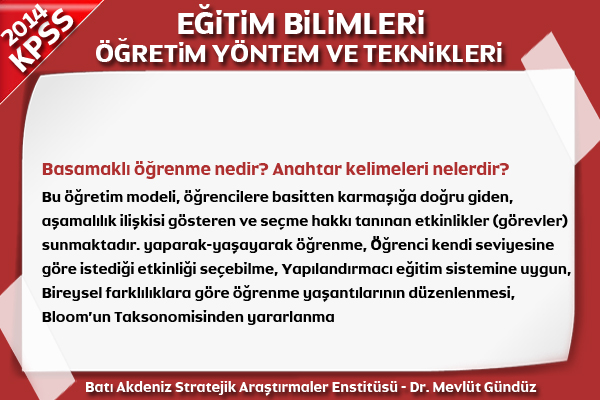 2014
KPSS

EĞİTİM BİLİMLERİ
ÖĞRETİM YÖNTEM VE TEKNİKLERİ

Basamaklı öğrenme nedir? Anahtar kelimeleri nelerdir?

Bu öğretim modeli, öğrencilere basitten karmaşığa doğru giden, aşamalılık ilişkisi gösteren ve seçme hakkı tanınan etkinlikler (görevler) sunmaktadır. yaparak-yaşayarak öğrenme, Öğrenci kendi seviyesine göre istediği etkinliği seçebilme, Yapılandırmacı eğitim sistemine uygun, Bireysel farklılıklara göre öğrenme yaşantılarının düzenlenmesi, Bloom'un Taksonomisinden yararlanma

Batı Akdeniz Stratejik Araştırmaler Enstitüsü - Dr. Mevlüt Gündüz